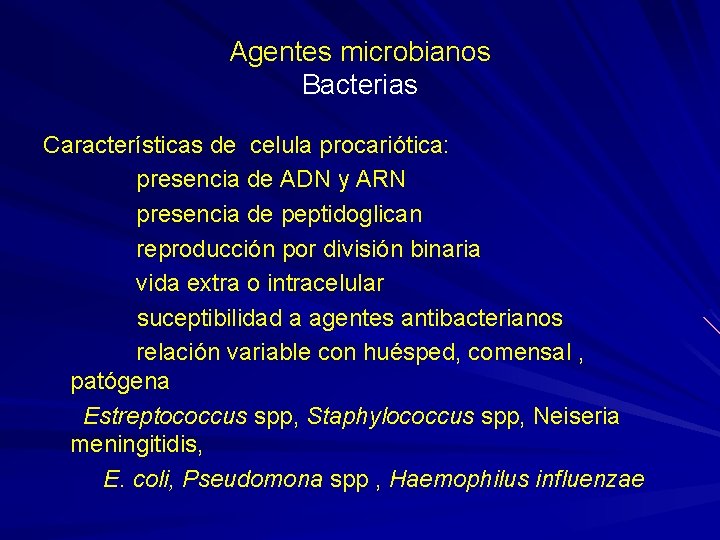 Agentes microbianos
Bacterias

Características de celula procariótica:

presencia de ADN y ARN

presencia de peptidoglican

reproducción por división binaria

vida extra o intracelular

suceptibilidad a agentes antibacterianos

relación variable con huésped, comensal , patógena

Estreptococcus spp, Staphylococcus spp, Neiseria meningitidis,

E. coli, Pseudomona spp , Haemophilus influenzae